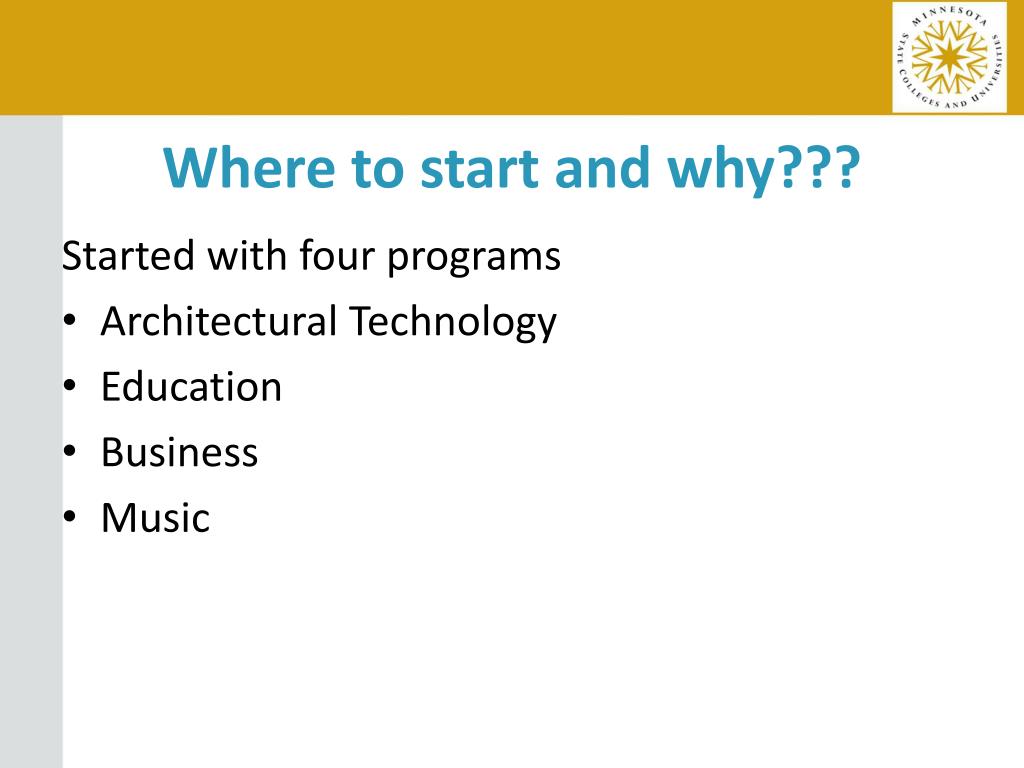 MINNESOTA STATE COLLEGES AND UNIVERSITIES

Where to start and why???

Started with four programs

• Architectural Technology
• Education
• Business
• Music